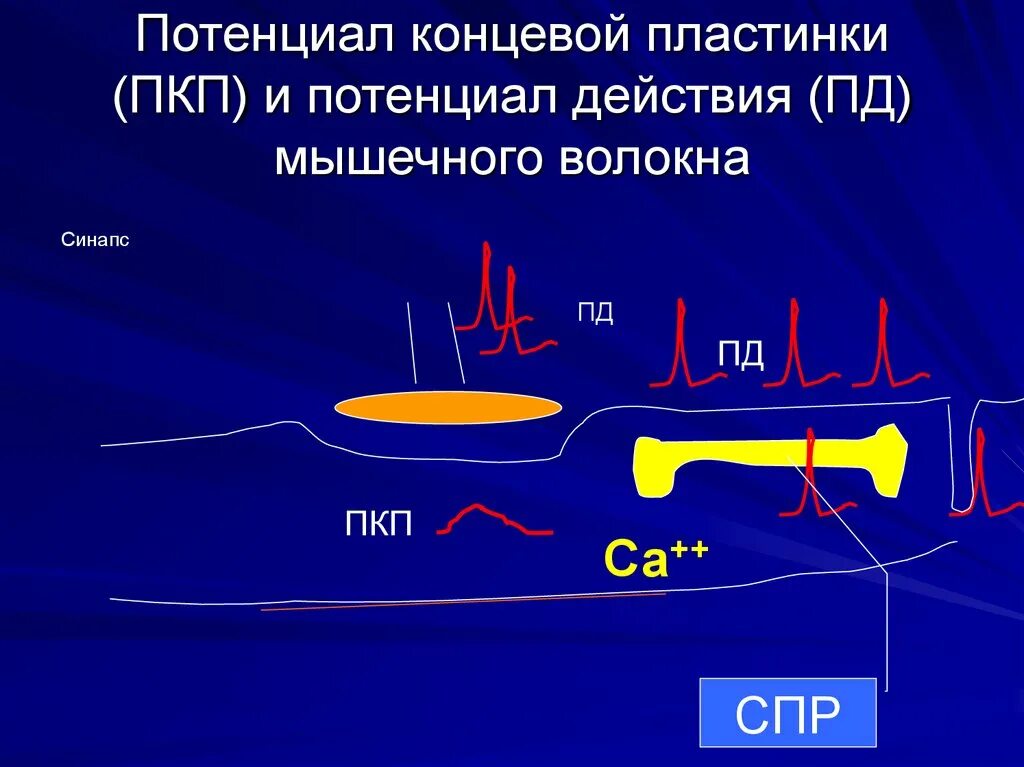 Потенциал концевой пластинки (ПКП) и потенциал действия (ПД) мышечного волокна

Синапс

ПД

ПД

ПКП

$Ca^{++}$

СПР